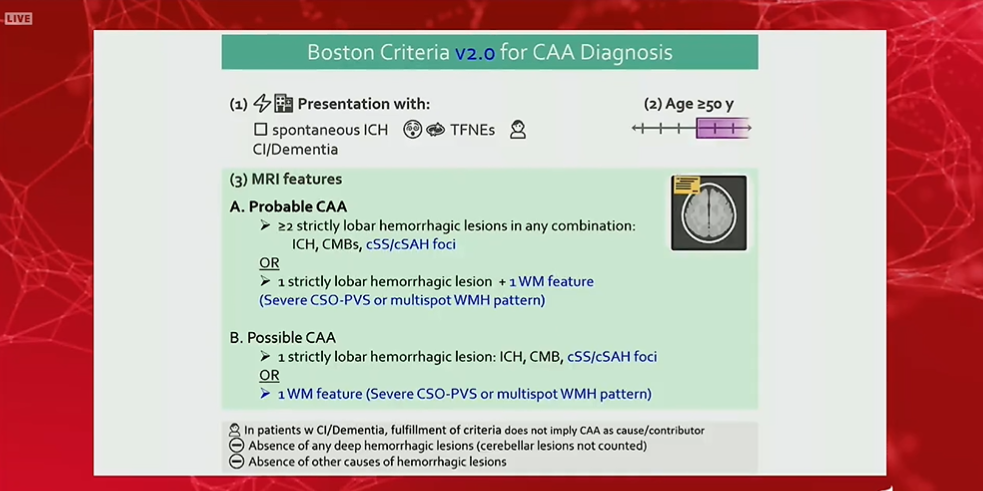 LIVE

Boston Criteria v2.0 for CAA Diagnosis

(1) Presentation with:
☐ spontaneous ICH TFNEs CI/Dementia

(2) Age ≥50 y

(3) MRI features

A. Probable CAA
➢ ≥2 strictly lobar hemorrhagic lesions in any combination: ICH, CMBs, cSS/cSAH foci
OR
➢ 1 strictly lobar hemorrhagic lesion + 1 WM feature (Severe CSO-PVS or multispot WMH pattern)

B. Possible CAA
➢ 1 strictly lobar hemorrhagic lesion: ICH, CMB, cSS/cSAH foci
OR
➢ 1 WM feature (Severe CSO-PVS or multispot WMH pattern)

In patients w CI/Dementia, fulfillment of criteria does not imply CAA as cause/contributor
Absence of any deep hemorrhagic lesions (cerebellar lesions not counted)
Absence of other causes of hemorrhagic lesions